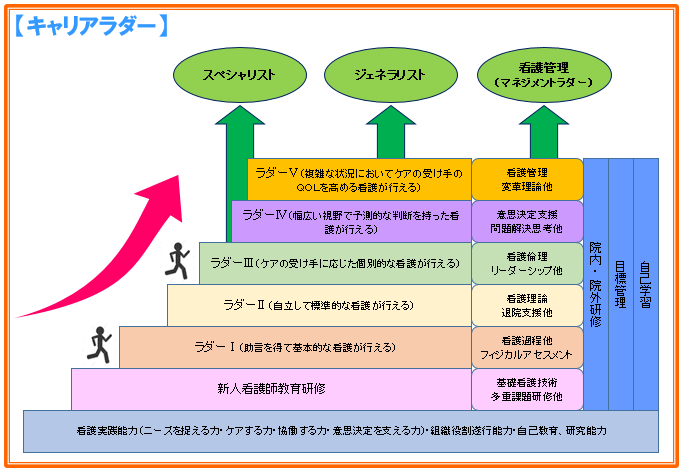 【キャリアラダー】

スペシャリスト

ジェネラリスト

看護管理
（マネジメントラダー）

ラダーⅤ（複雑な状況においてケアの受け手のQOLを高める看護が行える）

看護管理
変革理論他

ラダーⅣ（幅広い視野で予測的な判断を持った看護が行える）

意思決定支援
問題解決思考他

ラダーⅢ（ケアの受け手に応じた個別的な看護が行える）

看護倫理
リーダーシップ他

ラダーⅡ（自立して標準的な看護が行える）

看護理論
退院支援他

ラダーⅠ（助言を得て基本的な看護が行える）

看護過程他
フィジカルアセスメント

新人看護師教育研修

基礎看護技術
多重課題研修他

院内・院外研修

目標管理

自己学習

看護実践能力（ニーズを捉える力・ケアする力・協働する力・意思決定を支える力）・組織役割遂行能力・自己教育、研究能力